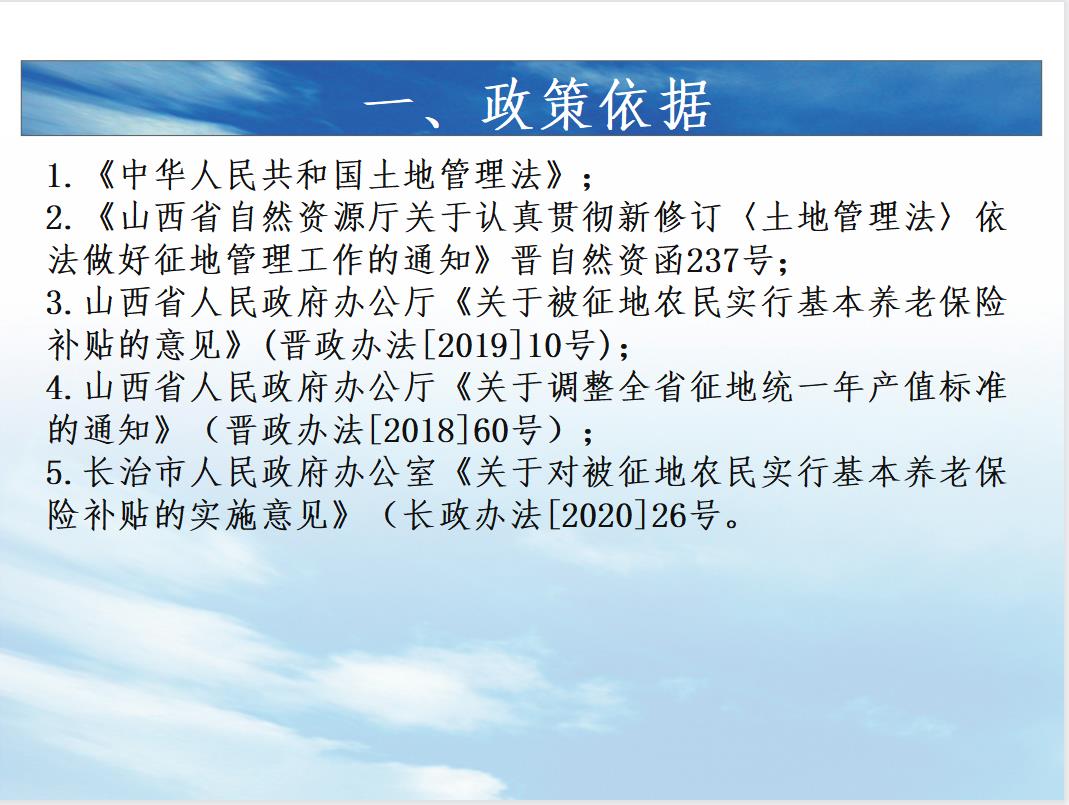 一、政策依据

1.《中华人民共和国土地管理法》;
2.《山西省自然资源厅关于认真贯彻新修订〈土地管理法〉依法做好征地管理工作的通知》晋自然资函237号;
3.山西省人民政府办公厅《关于被征地农民实行基本养老保险补贴的意见》(晋政办法[2019]10号);
4.山西省人民政府办公厅《关于调整全省征地统一年产值标准的通知》(晋政办法[2018]60号);
5.长治市人民政府办公室《关于对被征地农民实行基本养老保险补贴的实施意见》(长政办法[2020]26号。